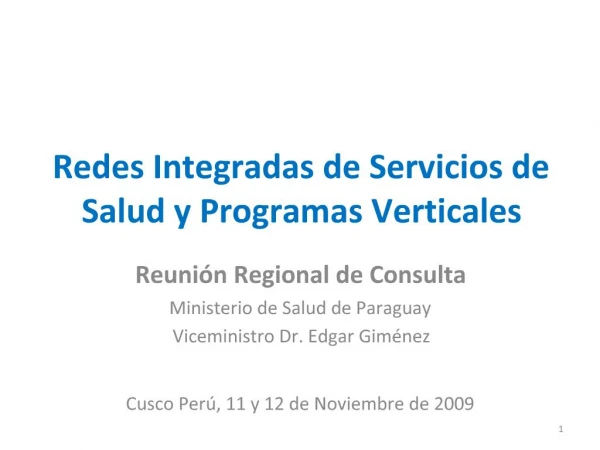 Redes Integradas de Servicios de Salud y Programas Verticales

Reunión Regional de Consulta

Ministerio de Salud de Paraguay

Viceministro Dr. Edgar Giménez

Cusco Perú, 11 y 12 de Noviembre de 2009

1